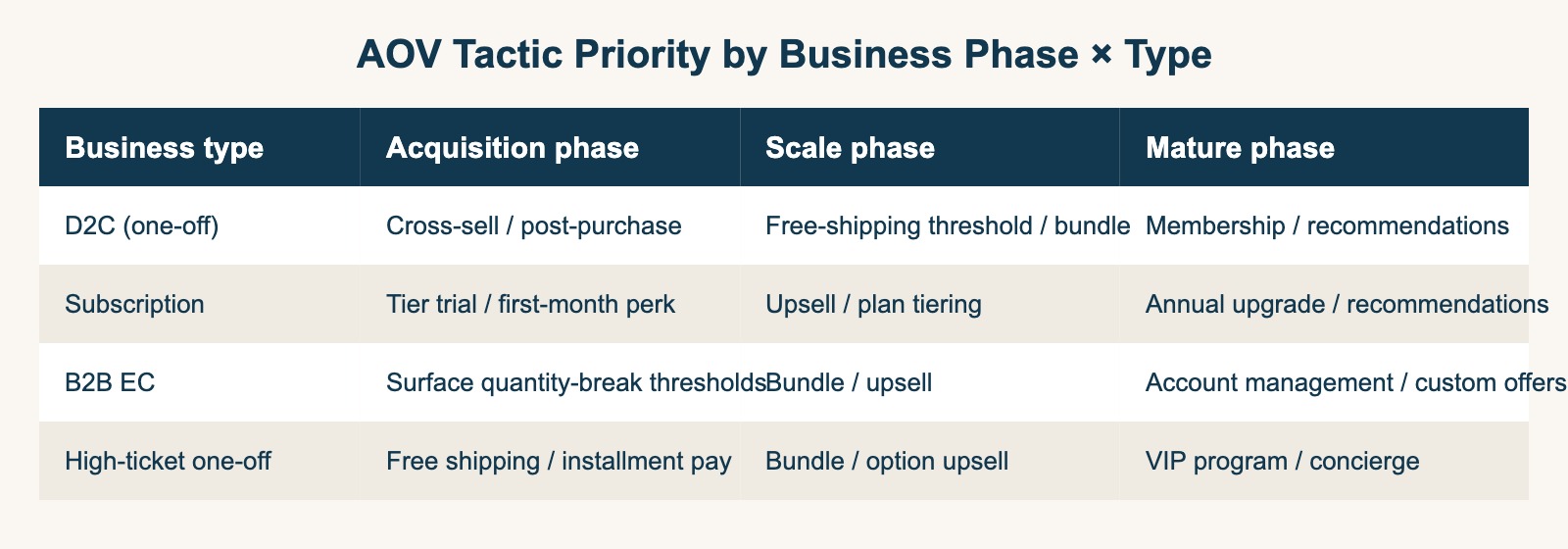 AOV Tactic Priority by Business Phase × Type

| Business type | Acquisition phase | Scale phase | Mature phase |
|---|---|---|---|
| D2C (one-off) | Cross-sell / post-purchase | Free-shipping threshold / bundle | Membership / recommendations |
| Subscription | Tier trial / first-month perk | Upsell / plan tiering | Annual upgrade / recommendations |
| B2B EC | Surface quantity-break thresholds | Bundle / upsell | Account management / custom offers |
| High-ticket one-off | Free shipping / installment pay | Bundle / option upsell | VIP program / concierge |